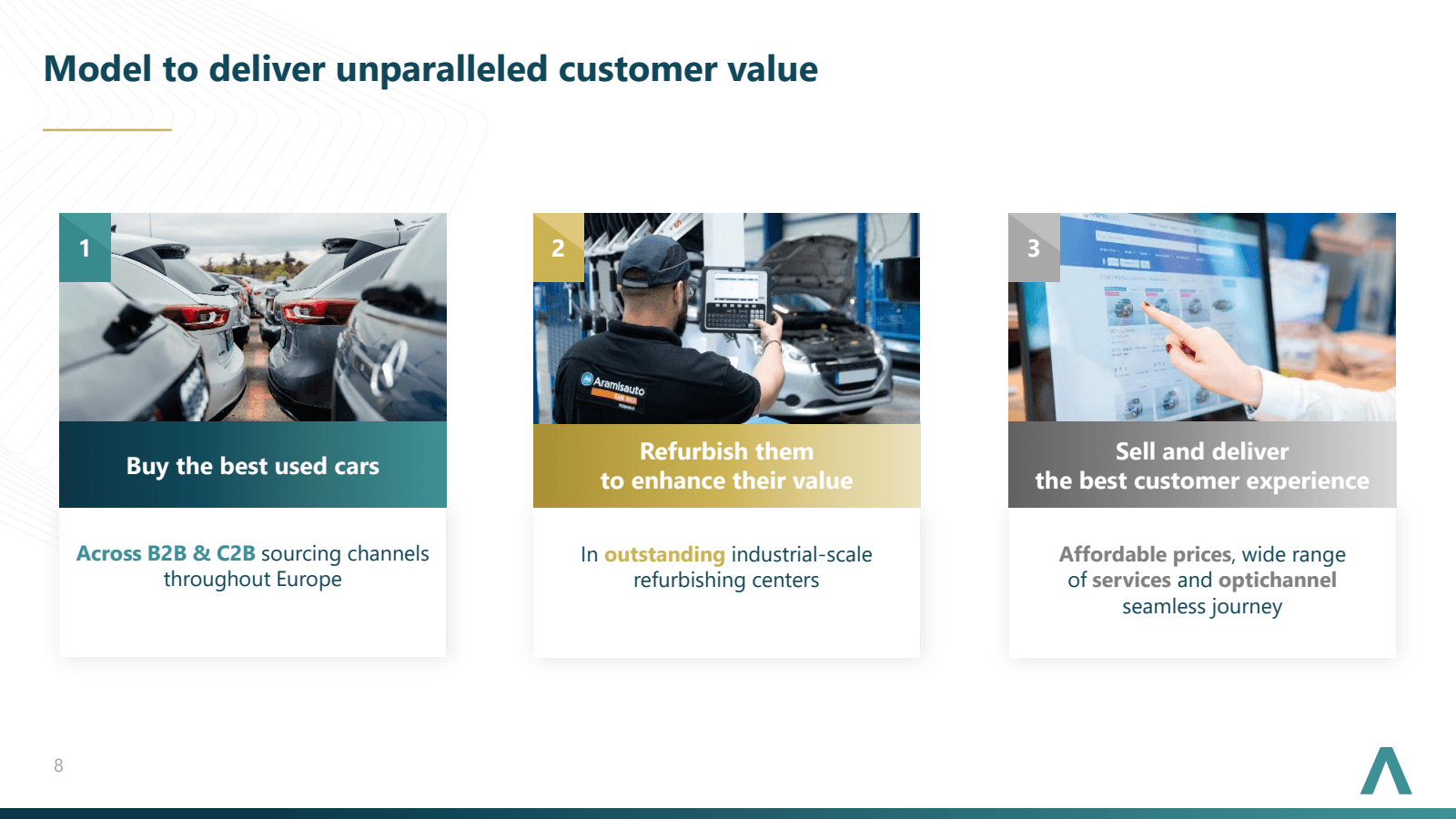 Model to deliver unparalleled customer value

1

Buy the best used cars

Across B2B & C2B sourcing channels throughout Europe

2

Aramisauto

Refurbish them to enhance their value

In outstanding industrial-scale refurbishing centers

3

Sell and deliver the best customer experience

Affordable prices, wide range of services and optichannel seamless journey

8